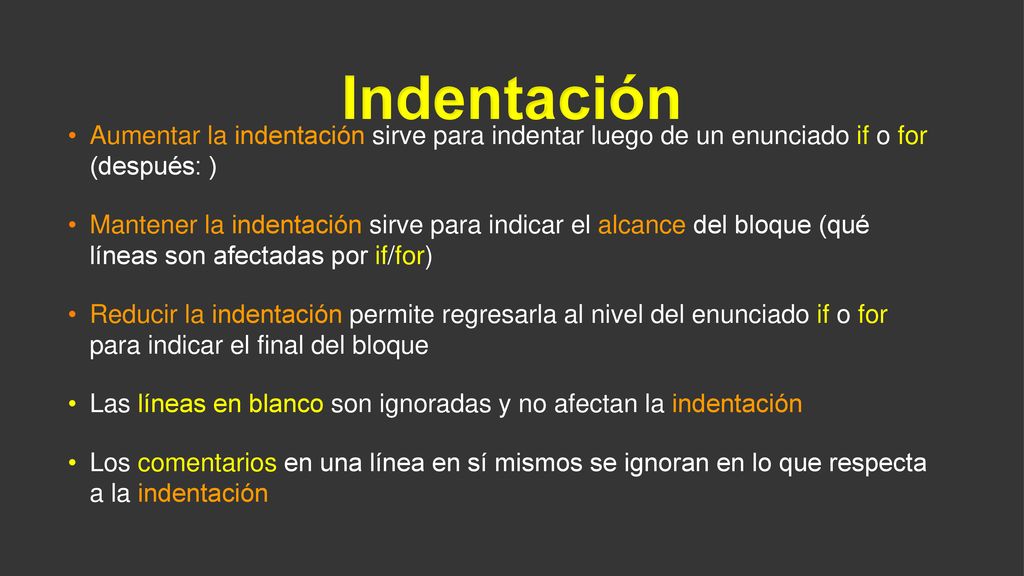 Indentación

• Aumentar la indentación sirve para indentar luego de un enunciado if o for (después: )

• Mantener la indentación sirve para indicar el alcance del bloque (qué líneas son afectadas por if/for)

• Reducir la indentación permite regresarla al nivel del enunciado if o for para indicar el final del bloque

• Las líneas en blanco son ignoradas y no afectan la indentación

• Los comentarios en una línea en sí mismos se ignoran en lo que respecta a la indentación